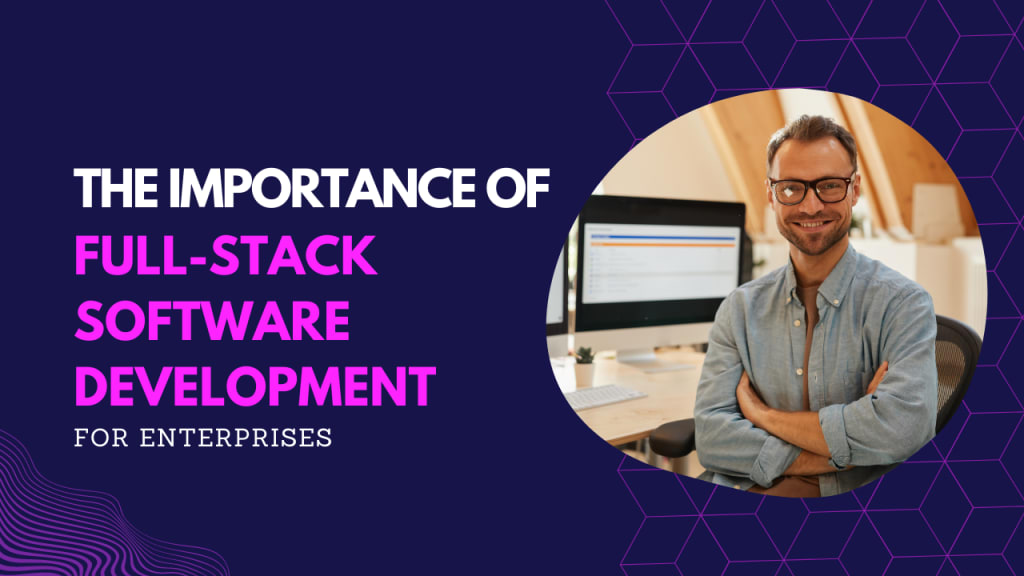 THE IMPORTANCE OF
FULL-STACK SOFTWARE DEVELOPMENT
FOR ENTERPRISES